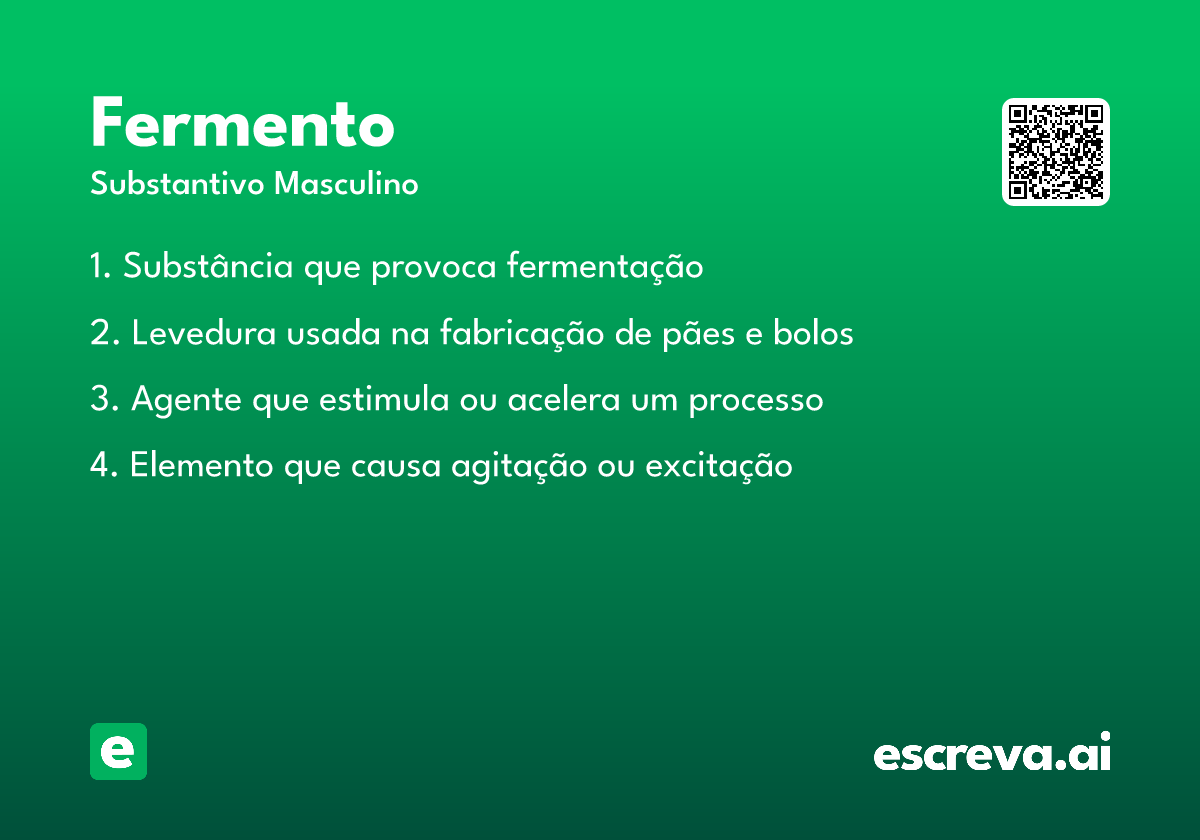 Fermento
Substantivo Masculino

1. Substância que provoca fermentação

2. Levedura usada na fabricação de pães e bolos

3. Agente que estimula ou acelera um processo

4. Elemento que causa agitação ou excitação

e

escreva.ai